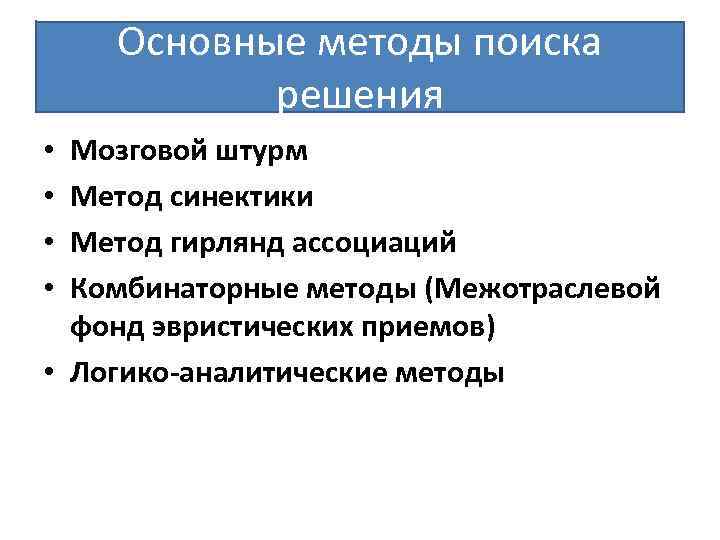 Основные методы поиска решения

• Мозговой штурм
• Метод синектики
• Метод гирлянд ассоциаций
• Комбинаторные методы (Межотраслевой фонд эвристических приемов)
• Логико-аналитические методы